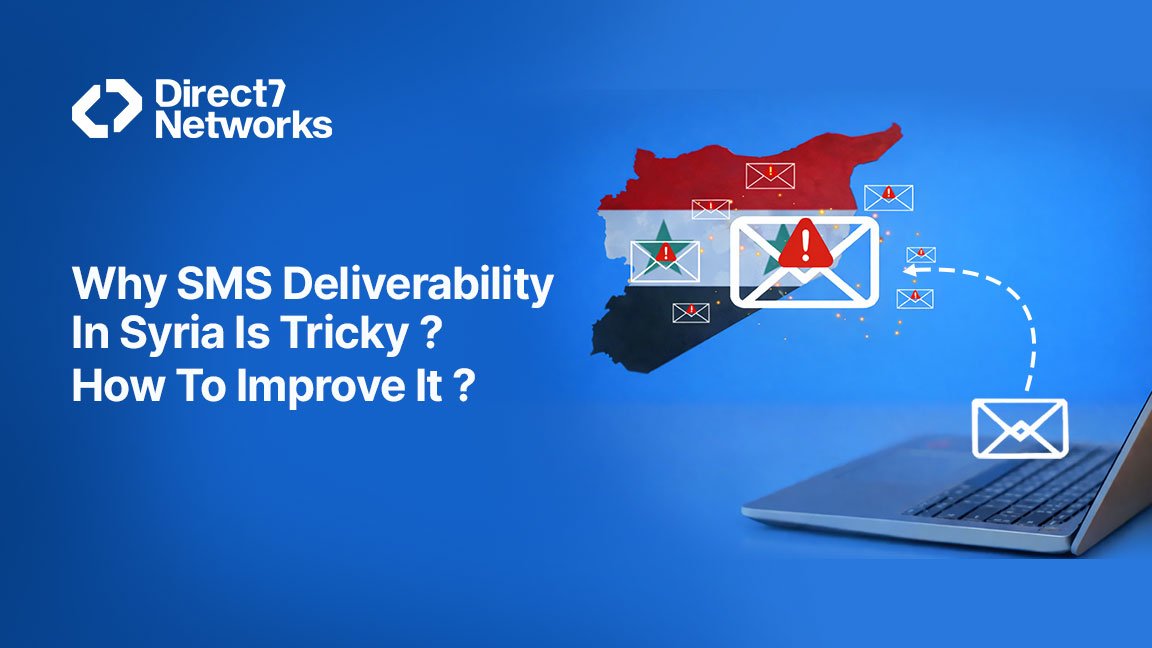 Direct7 Networks

Why SMS Deliverability In Syria Is Tricky ? How To Improve It ?